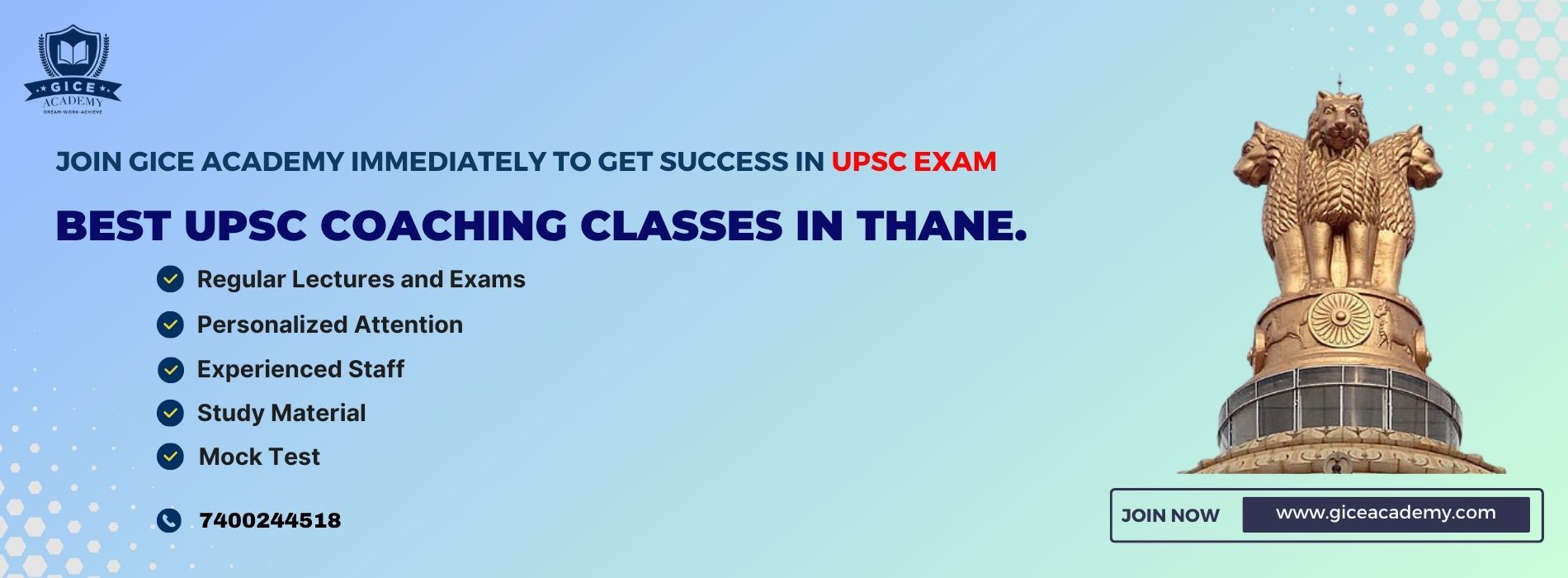 GICE
ACADEMY
DREAM-WORK-ACHIEVE

JOIN GICE ACADEMY IMMEDIATELY TO GET SUCCESS IN UPSC EXAM

BEST UPSC COACHING CLASSES IN THANE.

Regular Lectures and Exams
Personalized Attention
Experienced Staff
Study Material
Mock Test

7400244518

JOIN NOW www.giceacademy.com